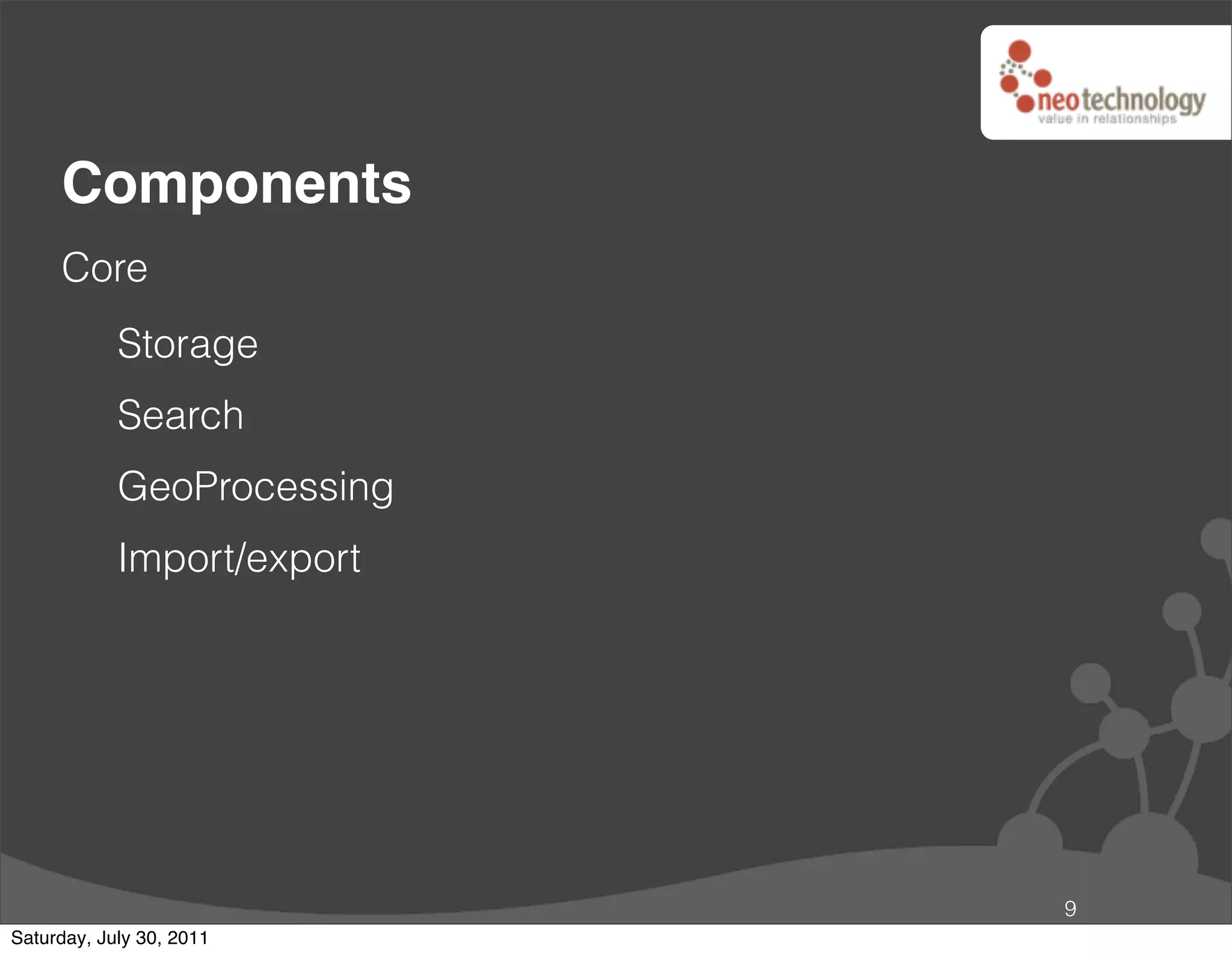 neotechnology
value in relationships

Components

Core

Storage

Search

GeoProcessing

Import/export

9

Saturday, July 30, 2011